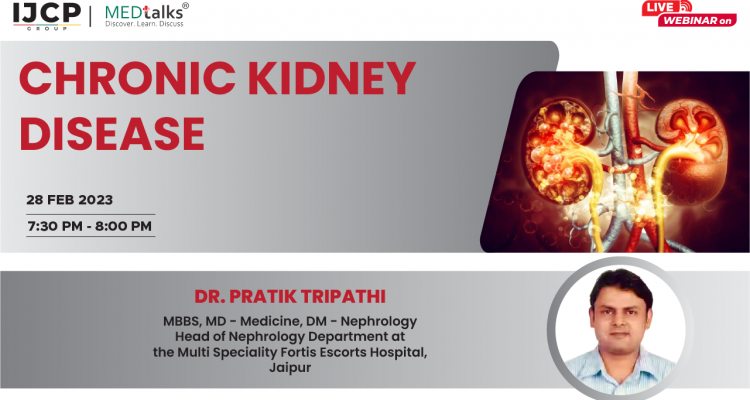 IJCP GROUP | MEDtalks®
Discover. Learn. Discuss

LIVE WEBINAR on

CHRONIC KIDNEY DISEASE

28 FEB 2023

7:30 PM - 8:00 PM

DR. PRATIK TRIPATHI

MBBS, MD - Medicine, DM - Nephrology
Head of Nephrology Department at the Multi Speciality Fortis Escorts Hospital, Jaipur